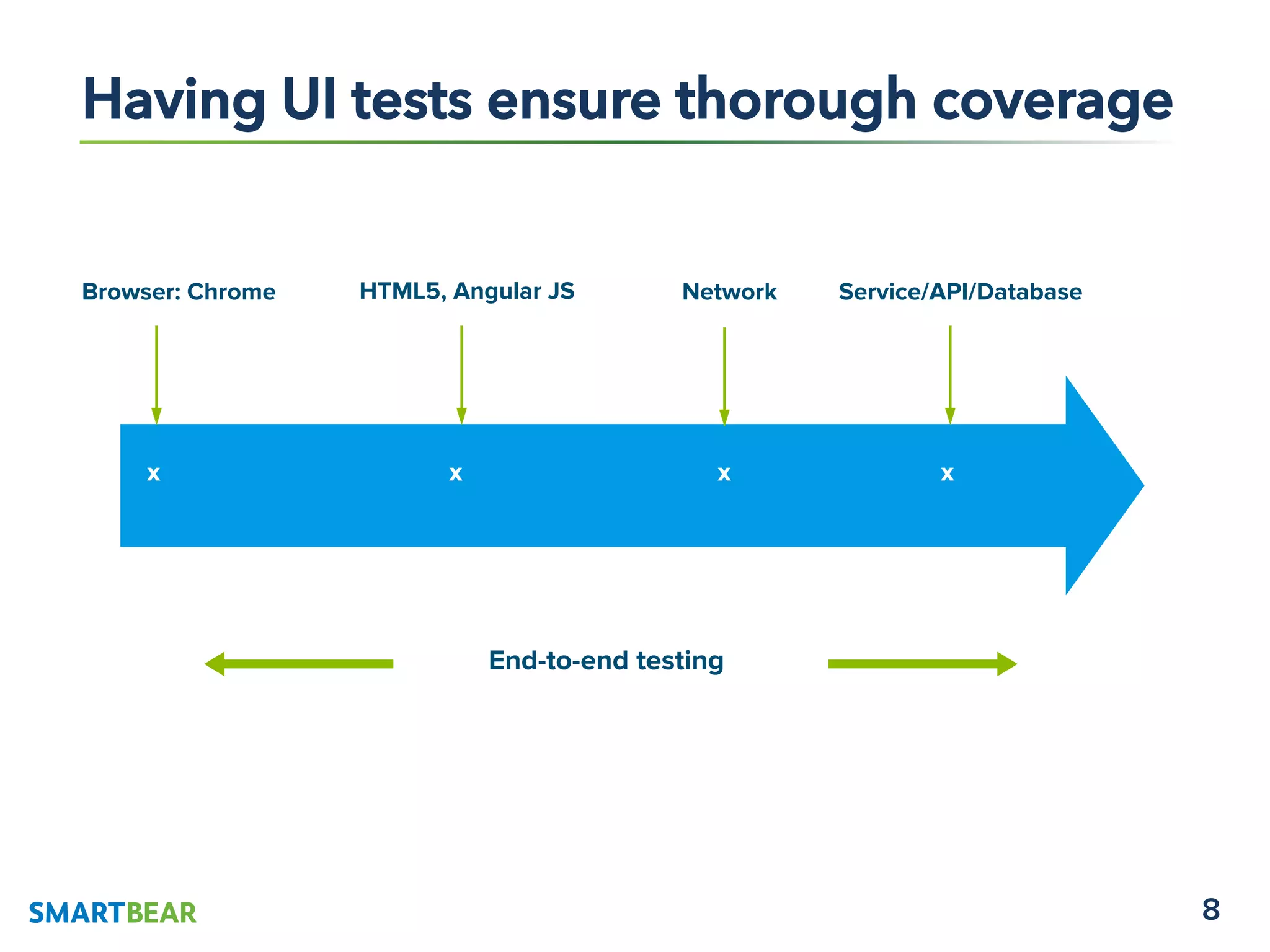 Having UI tests ensure thorough coverage

Browser: Chrome
HTML5, Angular JS
Network
Service/API/Database

x
x
x
x

End-to-end testing

SMARTBEAR

8